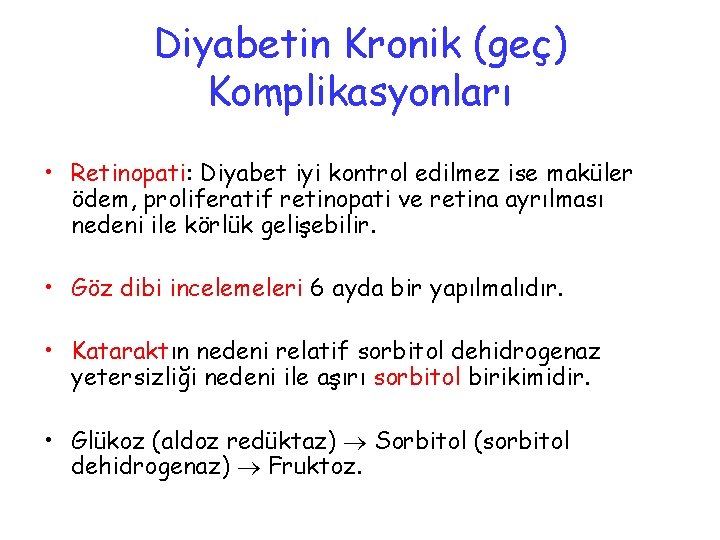 Diyabetin Kronik (geç) Komplikasyonları

• Retinopati: Diyabet iyi kontrol edilmez ise maküler ödem, proliferatif retinopati ve retina ayrılması nedeni ile körlük gelişebilir.

• Göz dibi incelemeleri 6 ayda bir yapılmalıdır.

• Kataraktın nedeni relatif sorbitol dehidrogenaz yetersizliği nedeni ile aşırı sorbitol birikimidir.

• Glükoz (aldoz redüktaz) $\rightarrow$ Sorbitol (sorbitol dehidrogenaz) $\rightarrow$ Fruktoz.